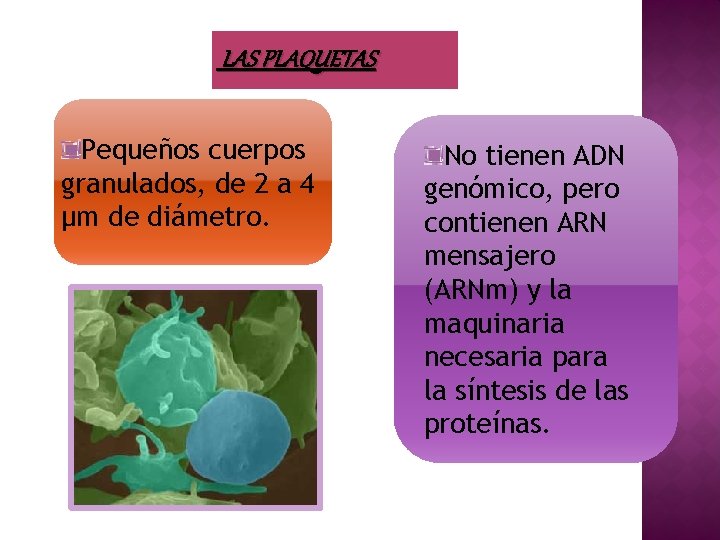 LAS PLAQUETAS

Pequeños cuerpos granulados, de 2 a 4 µm de diámetro.

No tienen ADN genómico, pero contienen ARN mensajero (ARNm) y la maquinaria necesaria para la síntesis de las proteínas.